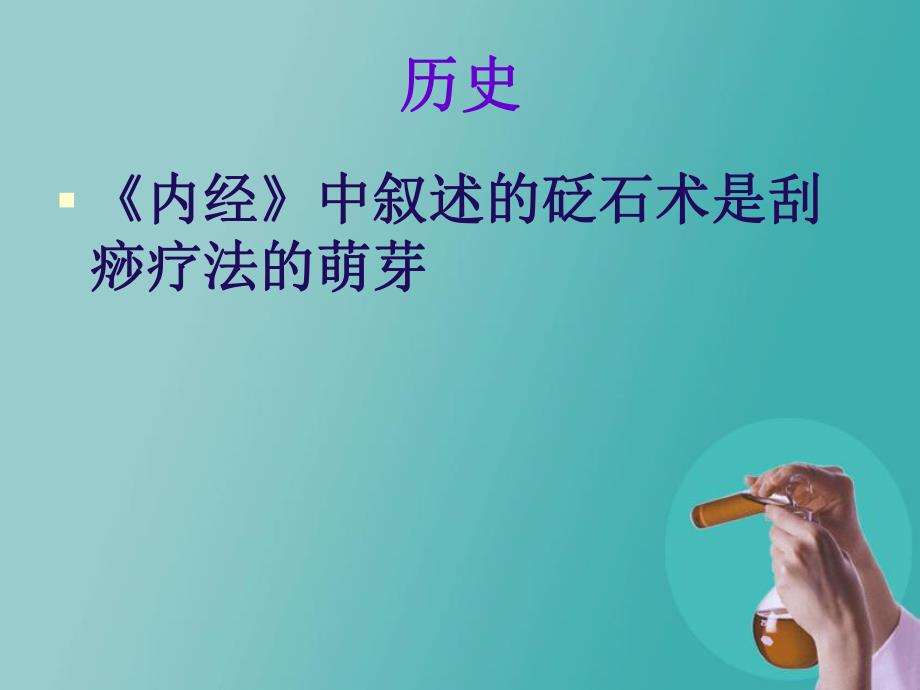 历史

▪ 《内经》中叙述的砭石术是刮痧疗法的萌芽